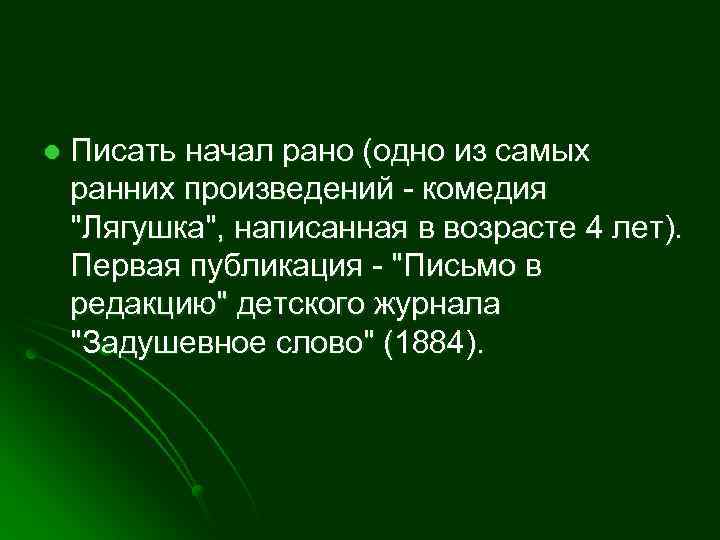 Писать начал рано (одно из самых ранних произведений - комедия "Лягушка", написанная в возрасте 4 лет). Первая публикация - "Письмо в редакцию" детского журнала "Задушевное слово" (1884).